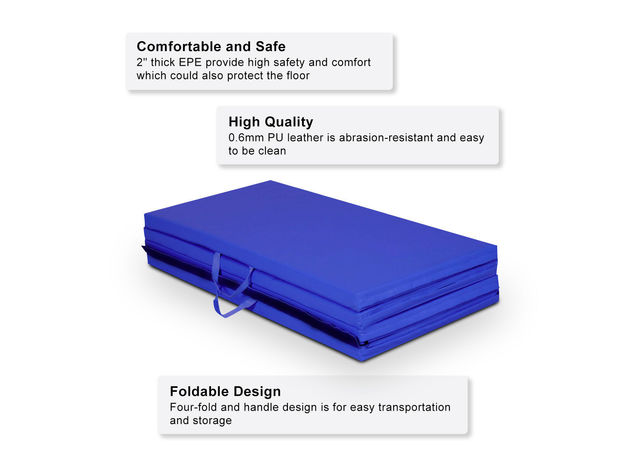 Comfortable and Safe
2" thick EPE provide high safety and comfort which could also protect the floor

High Quality
0.6mm PU leather is abrasion-resistant and easy to be clean

Foldable Design
Four-fold and handle design is for easy transportation and storage